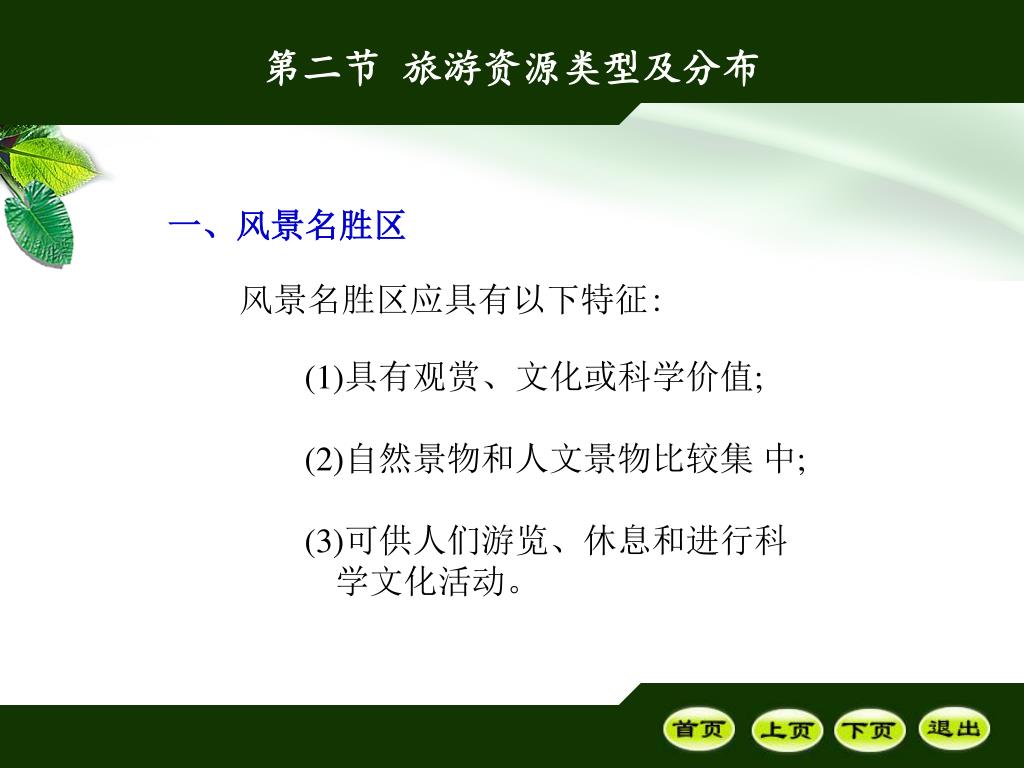 第二节 旅游资源类型及分布

一、风景名胜区

风景名胜区应具有以下特征:

(1)具有观赏、文化或科学价值;

(2)自然景物和人文景物比较集 中;

(3)可供人们游览、休息和进行科学文化活动。

首页 上页 下页 退出